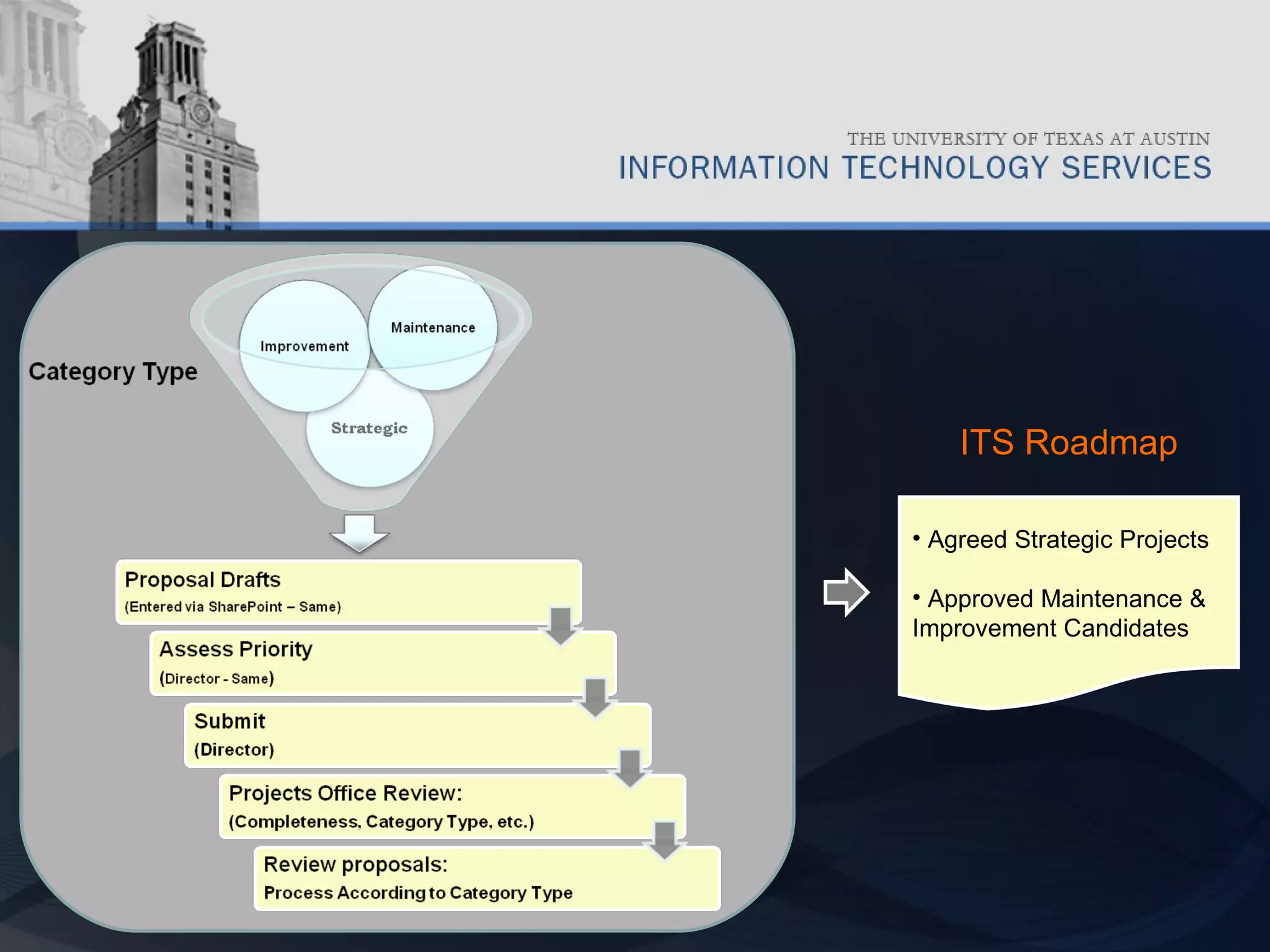 THE UNIVERSITY OF TEXAS AT AUSTIN
INFORMATION TECHNOLOGY SERVICES

Category Type

Improvement

Maintenance

Strategic

Proposal Drafts
(Entered via SharePoint – Same)

Assess Priority
(Director - Same)

Submit
(Director)

Projects Office Review:
(Completeness, Category Type, etc.)

Review proposals:
Process According to Category Type

ITS Roadmap

• Agreed Strategic Projects

• Approved Maintenance & Improvement Candidates